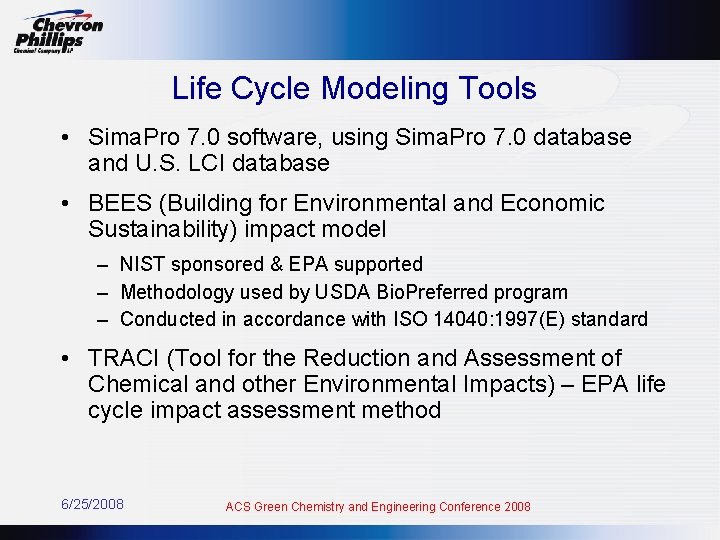 Chevron Phillips Chemical Company LP

Life Cycle Modeling Tools

• SimaPro 7.0 software, using SimaPro 7.0 database and U.S. LCI database

• BEES (Building for Environmental and Economic Sustainability) impact model
– NIST sponsored & EPA supported
– Methodology used by USDA BioPreferred program
– Conducted in accordance with ISO 14040:1997(E) standard

• TRACI (Tool for the Reduction and Assessment of Chemical and other Environmental Impacts) – EPA life cycle impact assessment method

6/25/2008

ACS Green Chemistry and Engineering Conference 2008